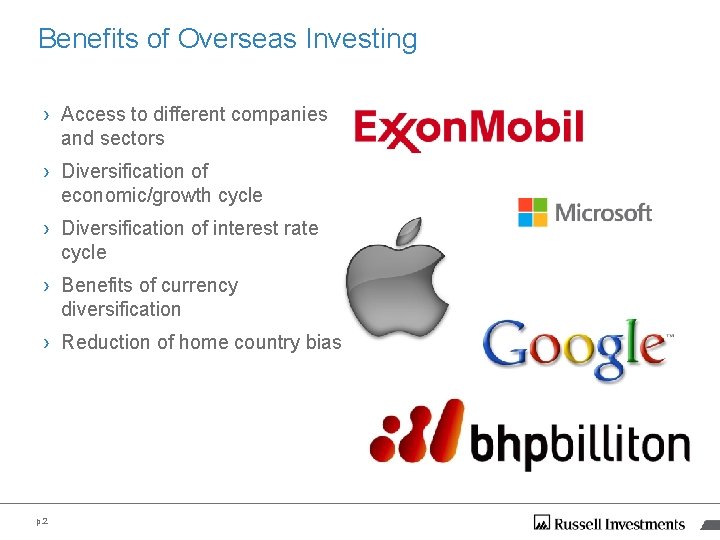 Benefits of Overseas Investing

› Access to different companies and sectors

› Diversification of economic/growth cycle

› Diversification of interest rate cycle

› Benefits of currency diversification

› Reduction of home country bias

ExxonMobil

Microsoft

Google™

bhpbilliton

p.2

Russell Investments